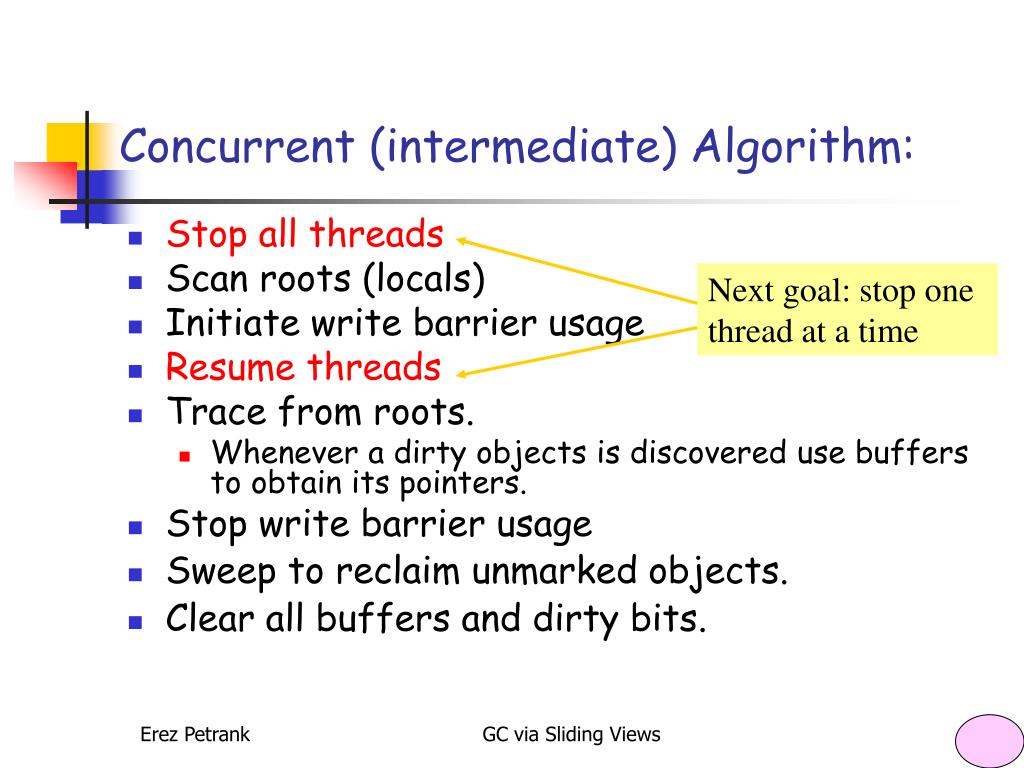 Concurrent (intermediate) Algorithm:

- Stop all threads
- Scan roots (locals)
- Initiate write barrier usage
- Resume threads
- Trace from roots.
  - Whenever a dirty objects is discovered use buffers to obtain its pointers.
- Stop write barrier usage
- Sweep to reclaim unmarked objects.
- Clear all buffers and dirty bits.

Next goal: stop one thread at a time

Erez Petrank

GC via Sliding Views